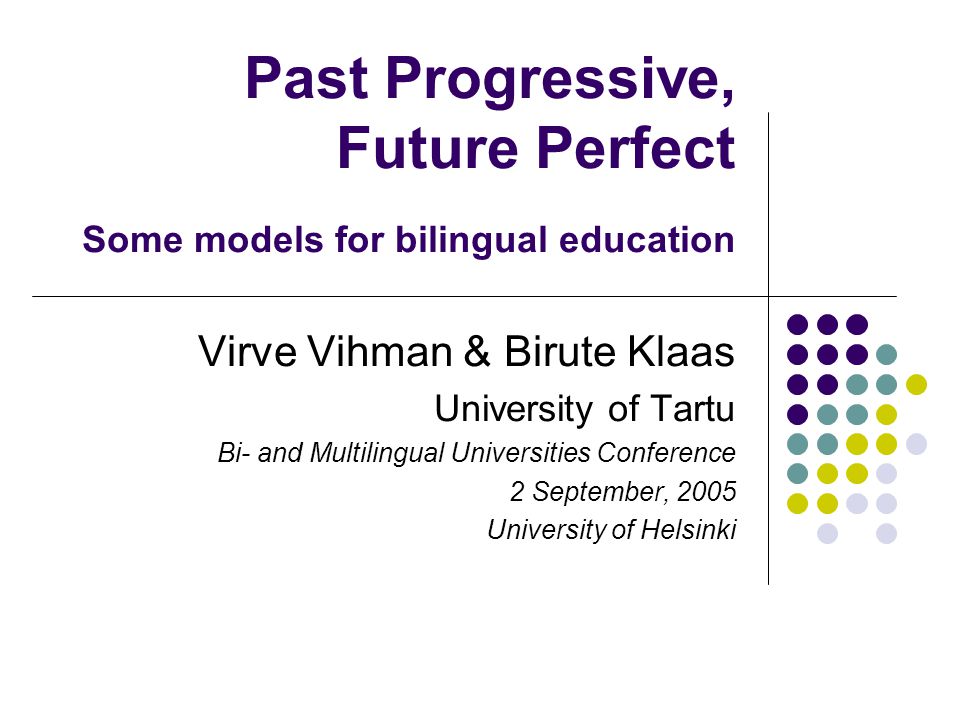 Past Progressive, Future Perfect

Some models for bilingual education

Virve Vihman & Birute Klaas

University of Tartu

Bi- and Multilingual Universities Conference

2 September, 2005

University of Helsinki